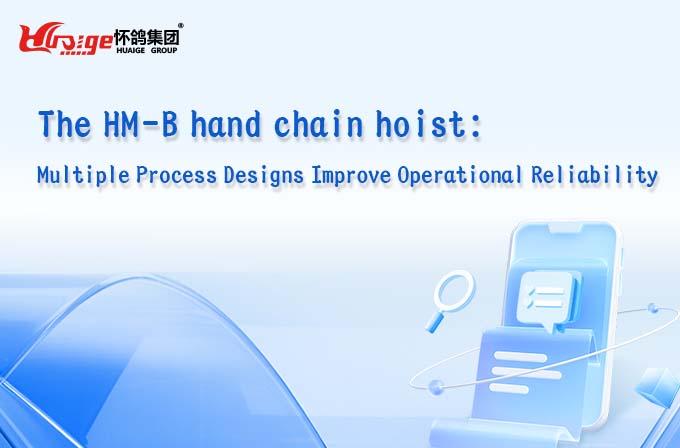 Huaige 怀鸽集团®
HUAIGE GROUP

The HM-B hand chain hoist:

Multiple Process Designs Improve Operational Reliability